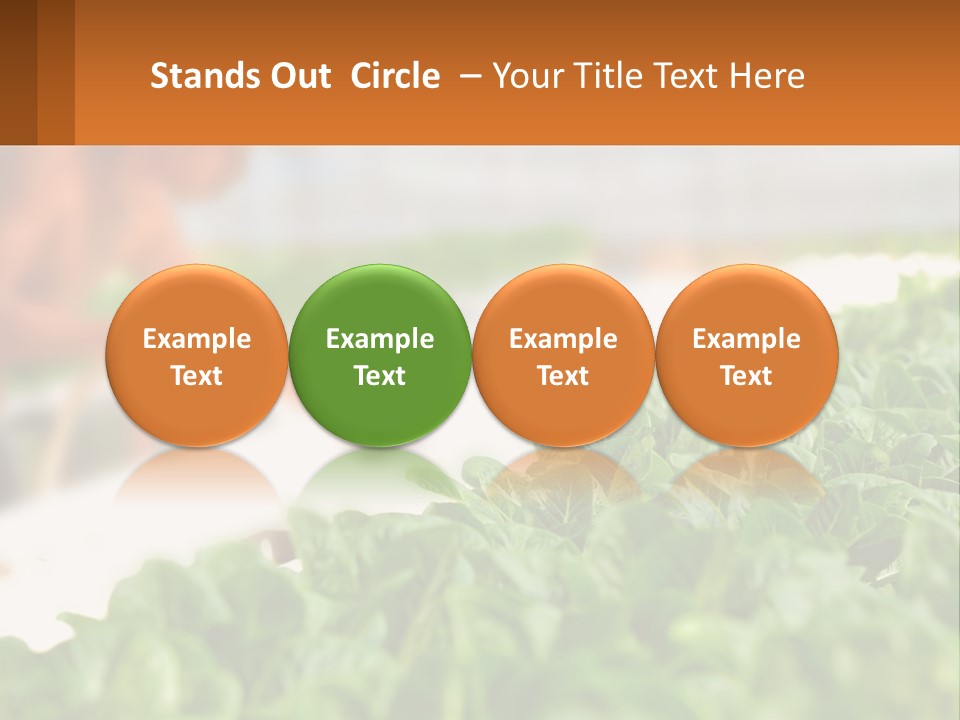 Stands Out Circle – Your Title Text Here

Example Text

Example Text

Example Text

Example Text